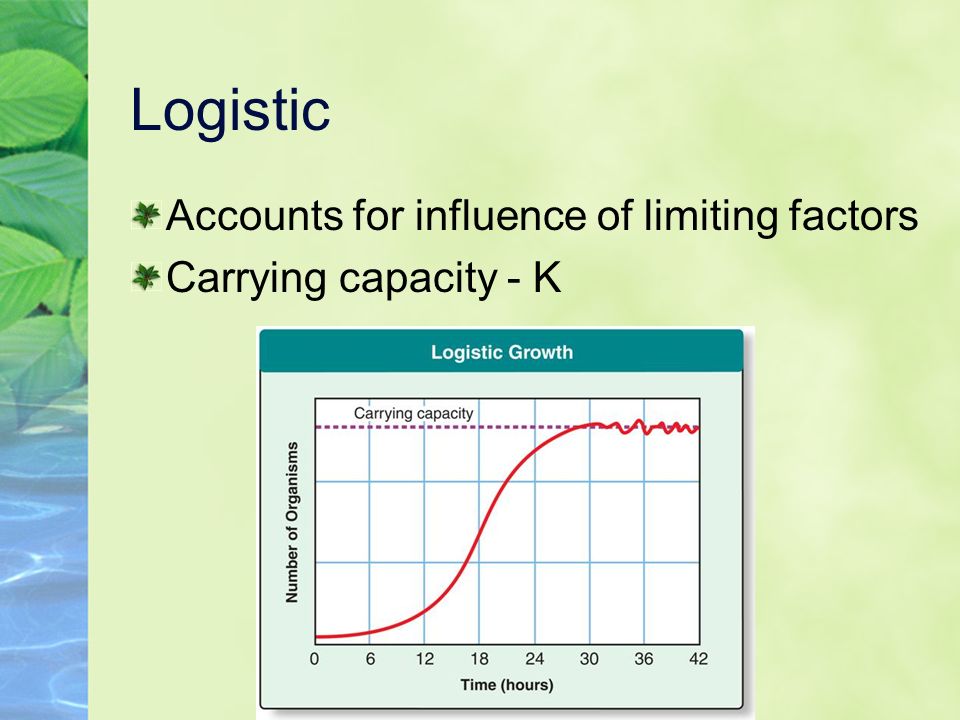 Logistic

Accounts for influence of limiting factors

Carrying capacity - K

Logistic Growth

Carrying capacity

Number of Organisms

0 6 12 18 24 30 36 42

Time (hours)